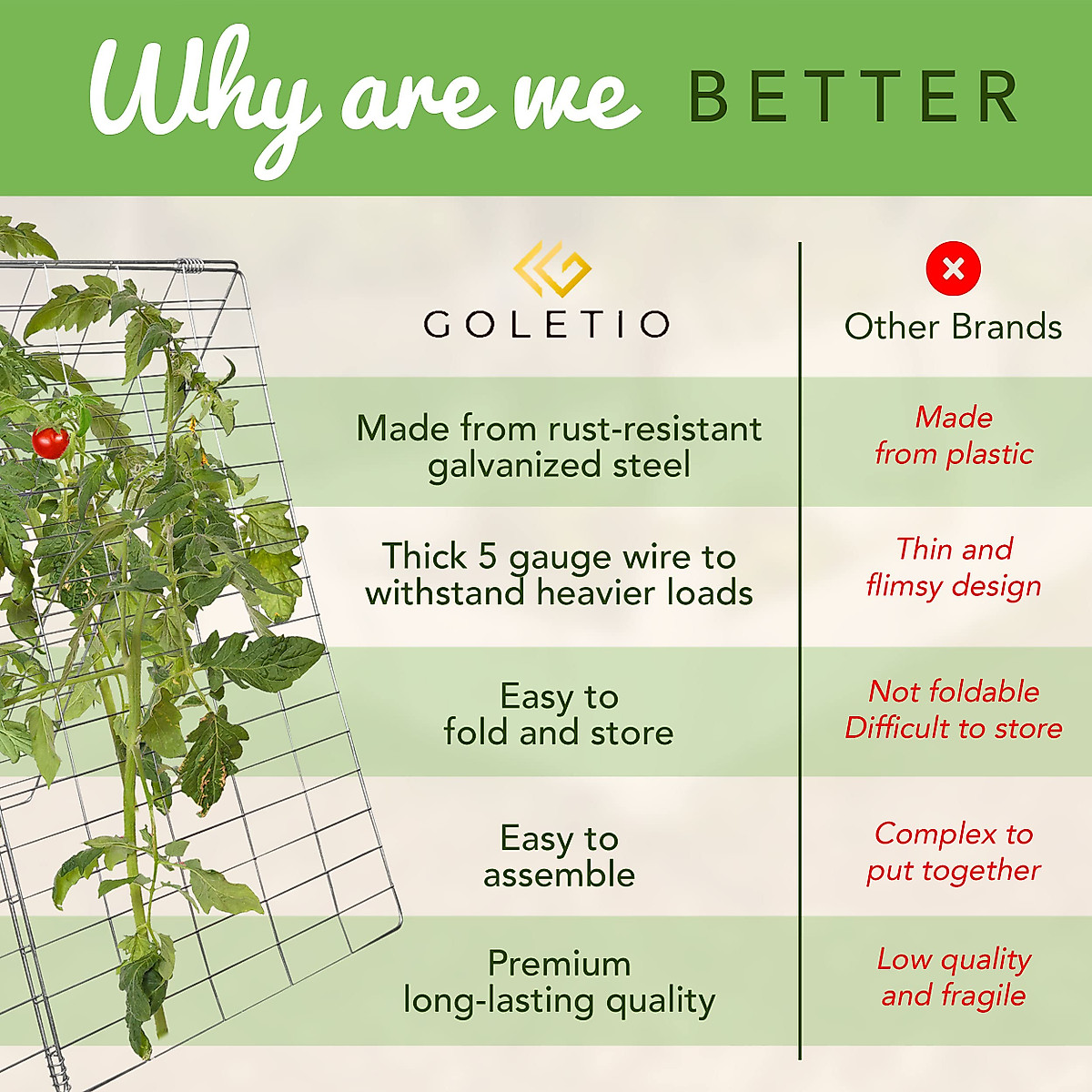 Why are we BETTER

| GOLETIO | Other Brands |
|---|---|
| Made from rust-resistant galvanized steel | Made from plastic |
| Thick 5 gauge wire to withstand heavier loads | Thin and flimsy design |
| Easy to fold and store | Not foldable Difficult to store |
| Easy to assemble | Complex to put together |
| Premium long-lasting quality | Low quality and fragile |